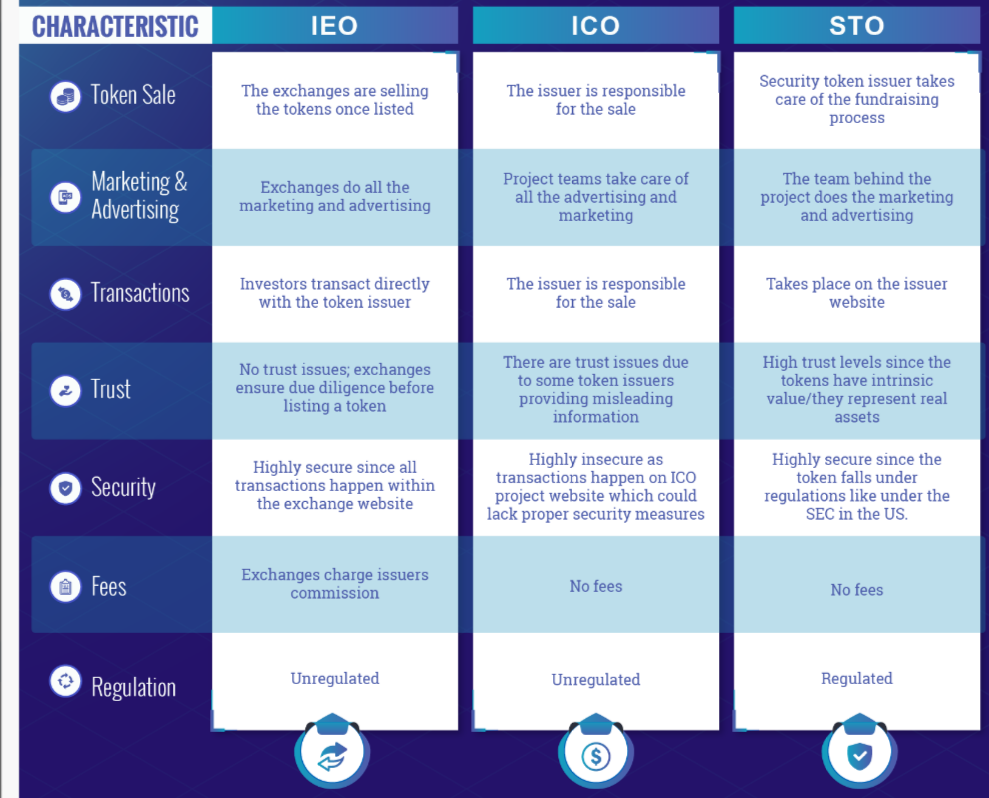 | CHARACTERISTIC | IEO | ICO | STO |
|---|---|---|---|
| Token Sale | The exchanges are selling the tokens once listed | The issuer is responsible for the sale | Security token issuer takes care of the fundraising process |
| Marketing & Advertising | Exchanges do all the marketing and advertising | Project teams take care of all the advertising and marketing | The team behind the project does the marketing and advertising |
| Transactions | Investors transact directly with the token issuer | The issuer is responsible for the sale | Takes place on the issuer website |
| Trust | No trust issues; exchanges ensure due diligence before listing a token | There are trust issues due to some token issuers providing misleading information | High trust levels since the tokens have intrinsic value/they represent real assets |
| Security | Highly secure since all transactions happen within the exchange website | Highly insecure as transactions happen on ICO project website which could lack proper security measures | Highly secure since the token falls under regulations like under the SEC in the US. |
| Fees | Exchanges charge issuers commission | No fees | No fees |
| Regulation | Unregulated | Unregulated | Regulated |